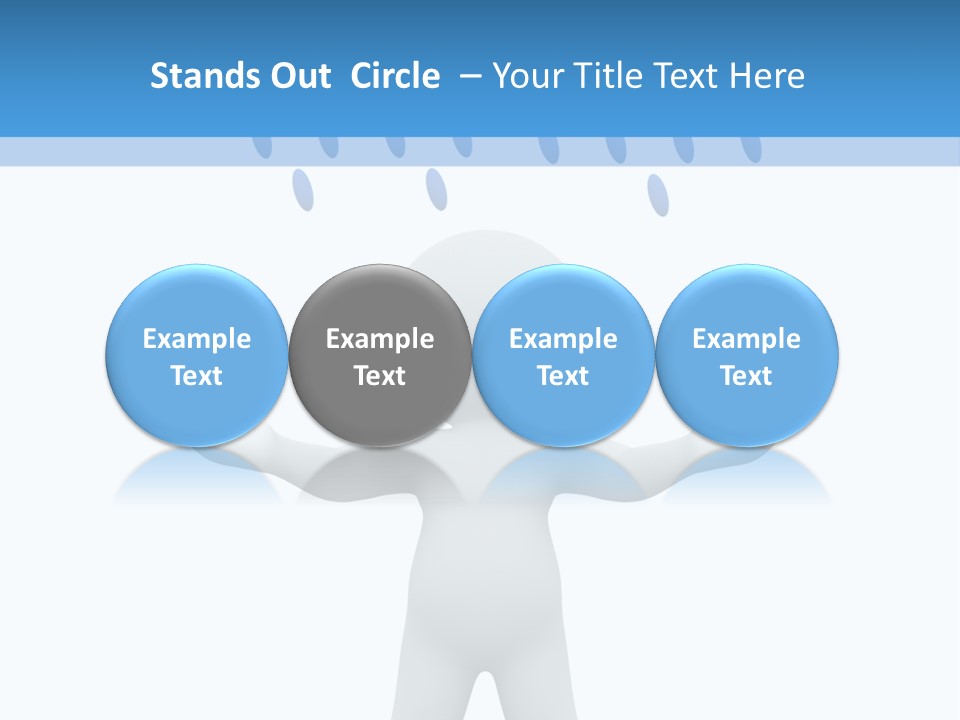 Stands Out Circle – Your Title Text Here

Example Text

Example Text

Example Text

Example Text